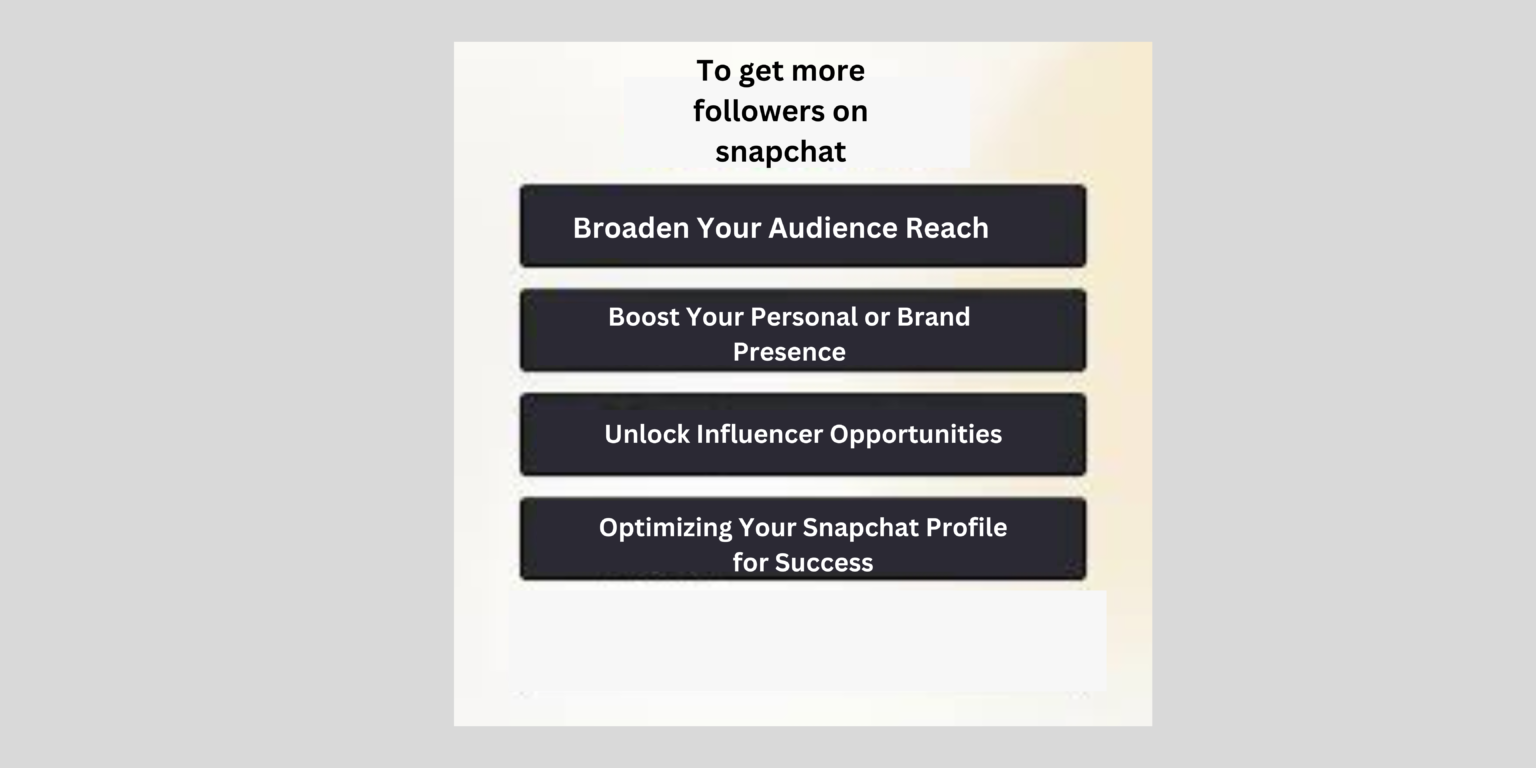 To get more followers on snapchat

Broaden Your Audience Reach

Boost Your Personal or Brand Presence

Unlock Influencer Opportunities

Optimizing Your Snapchat Profile for Success